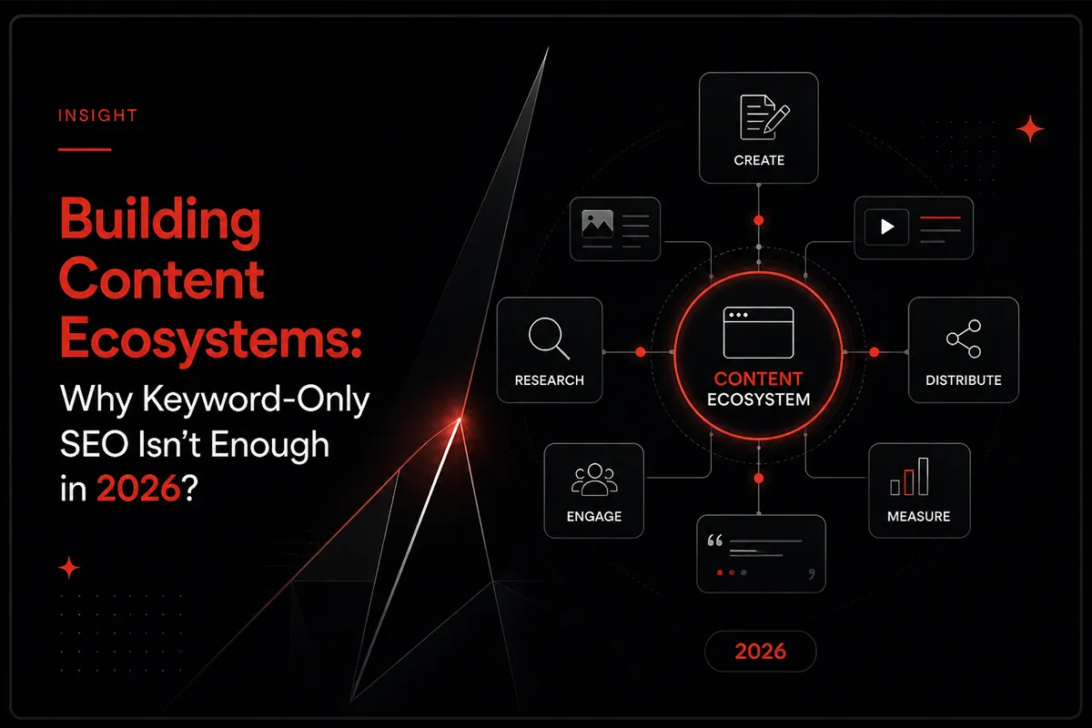 INSIGHT

Building Content Ecosystems: Why Keyword-Only SEO Isn't Enough in 2026?

CREATE

RESEARCH

CONTENT ECOSYSTEM

DISTRIBUTE

ENGAGE

MEASURE

2026